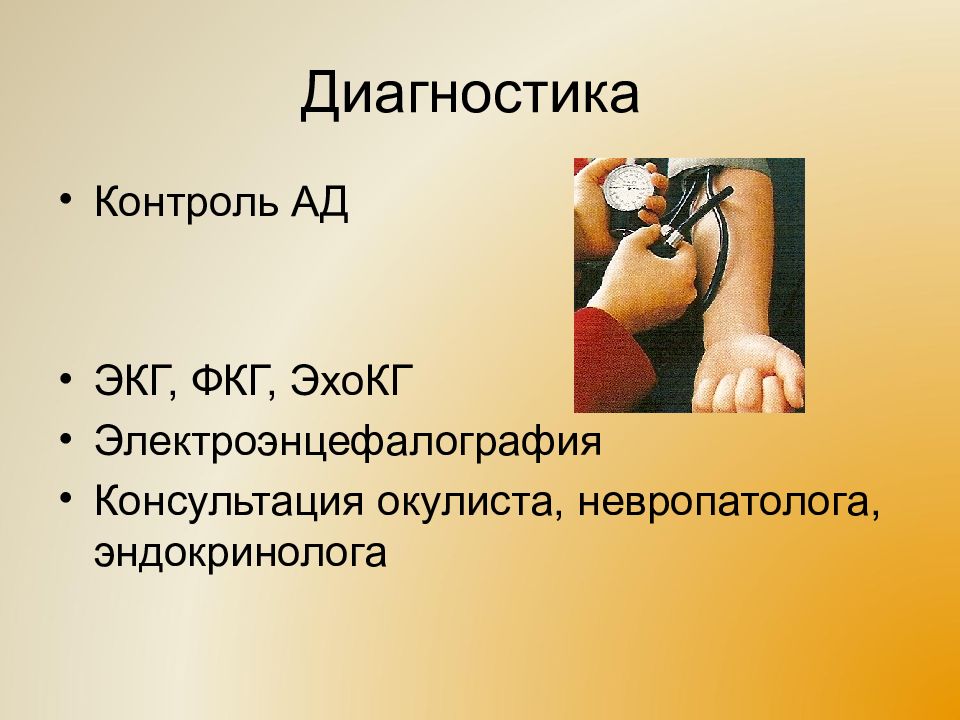 Диагностика

• Контроль АД

• ЭКГ, ФКГ, ЭхоКГ
• Электроэнцефалография
• Консультация окулиста, невропатолога, эндокринолога